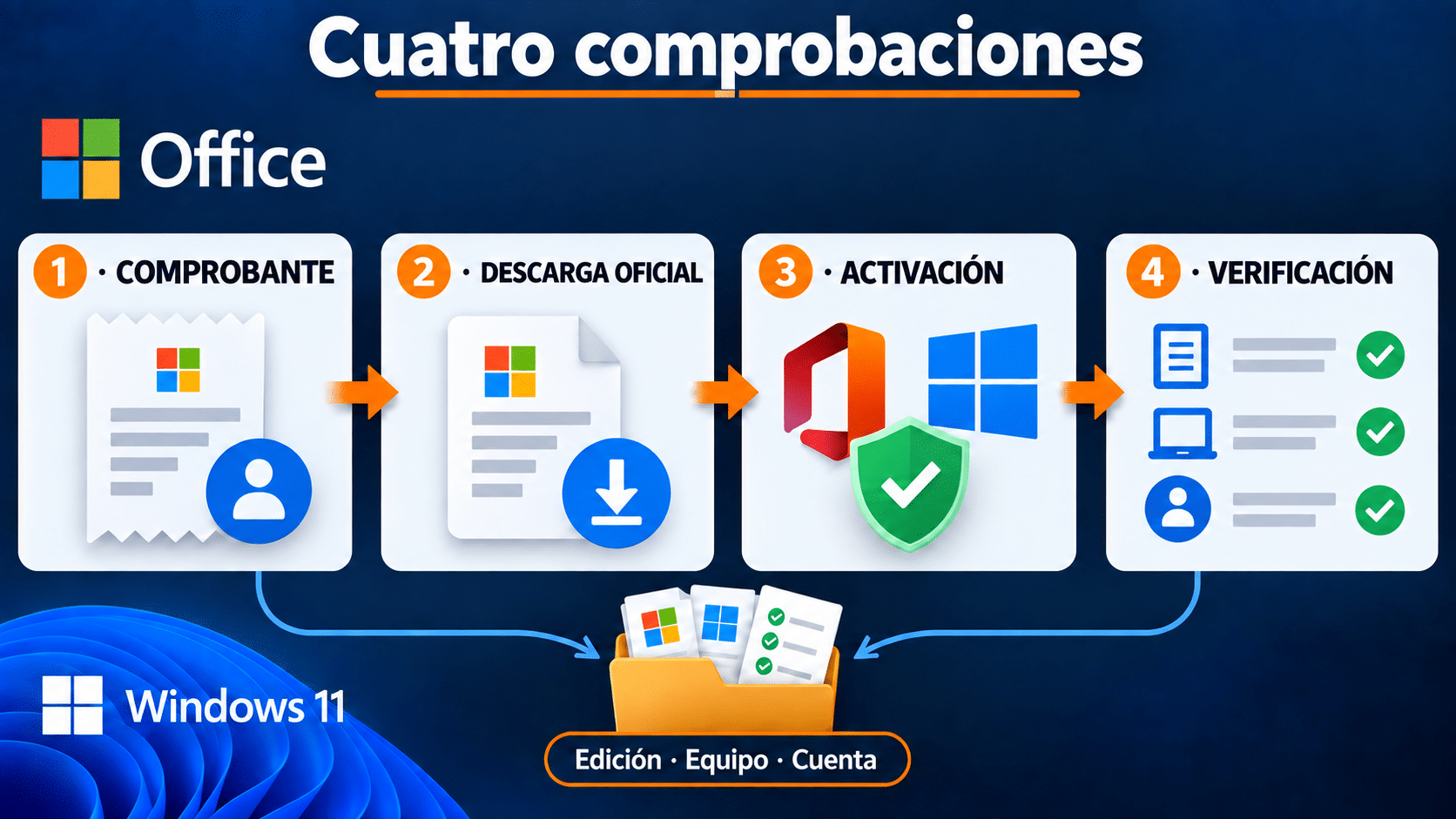 Cuatro comprobaciones

Office

1 · COMPROBANTE

2 · DESCARGA OFICIAL

3 · ACTIVACIÓN

4 · VERIFICACIÓN

Windows 11

Edición · Equipo · Cuenta